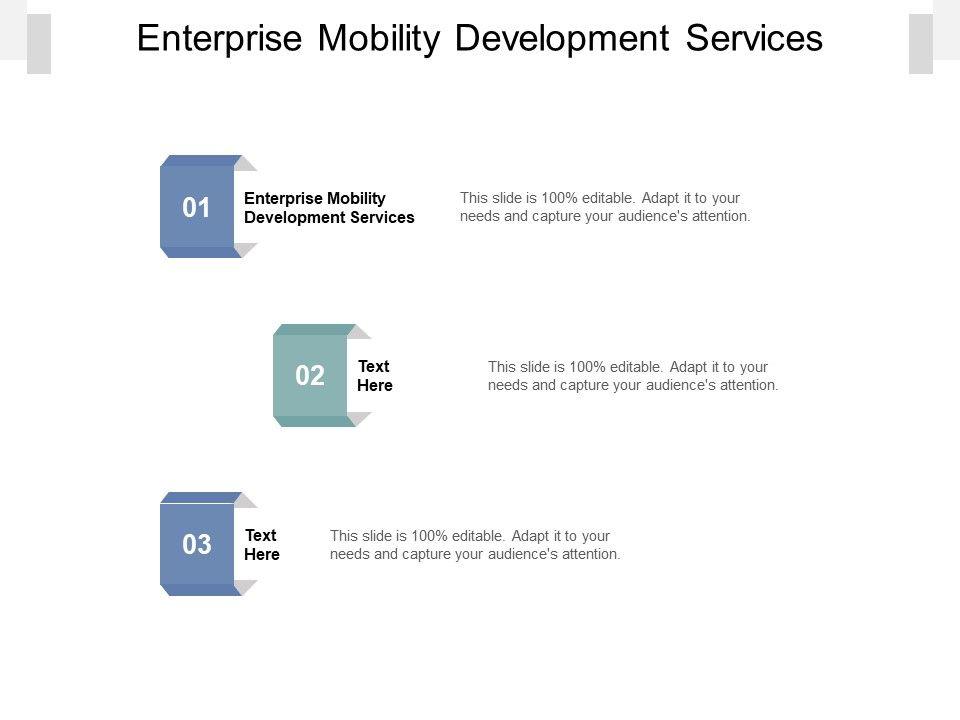 Enterprise Mobility Development Services

01

Enterprise Mobility Development Services

This slide is 100% editable. Adapt it to your needs and capture your audience's attention.

02

Text Here

This slide is 100% editable. Adapt it to your needs and capture your audience's attention.

03

Text Here

This slide is 100% editable. Adapt it to your needs and capture your audience's attention.